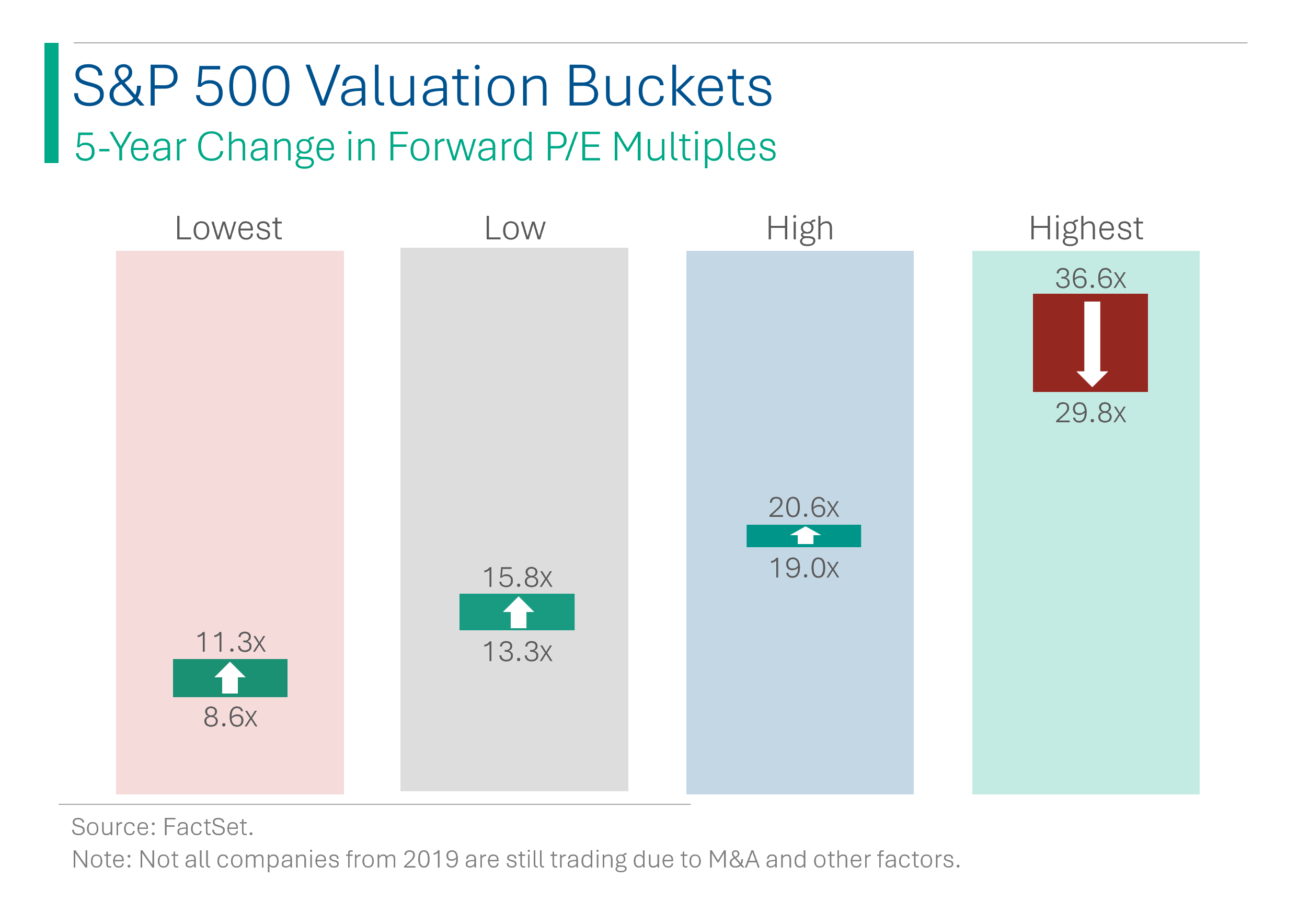 S&P 500 Valuation Buckets
5-Year Change in Forward P/E Multiples

Lowest

11.3x

8.6x

Low

15.8x

13.3x

High

20.6x

19.0x

Highest

36.6x

29.8x

Source: FactSet.
Note: Not all companies from 2019 are still trading due to M&A and other factors.